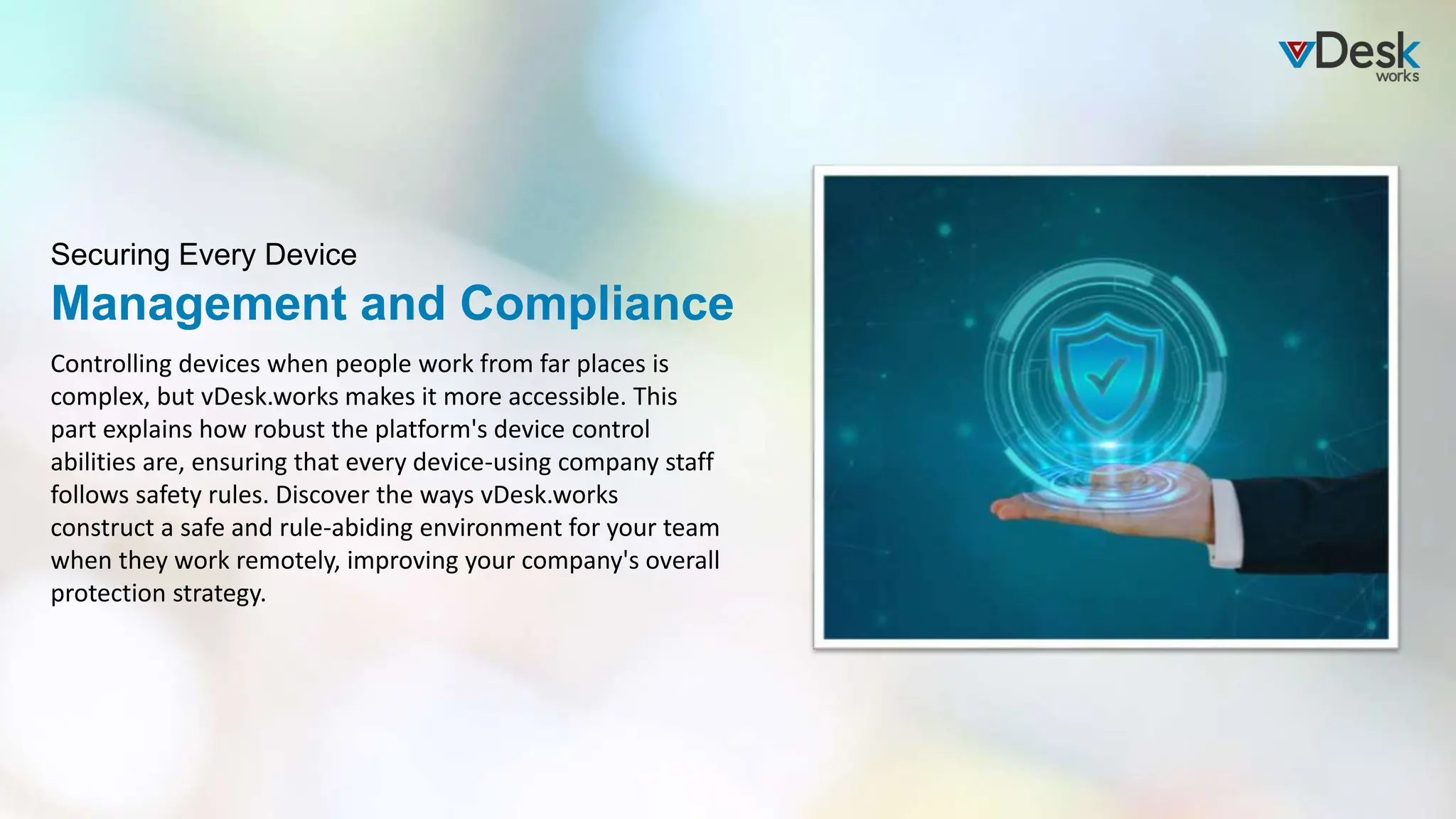 vDesk works

Securing Every Device

Management and Compliance

Controlling devices when people work from far places is complex, but vDesk.works makes it more accessible. This part explains how robust the platform's device control abilities are, ensuring that every device-using company staff follows safety rules. Discover the ways vDesk.works construct a safe and rule-abiding environment for your team when they work remotely, improving your company's overall protection strategy.